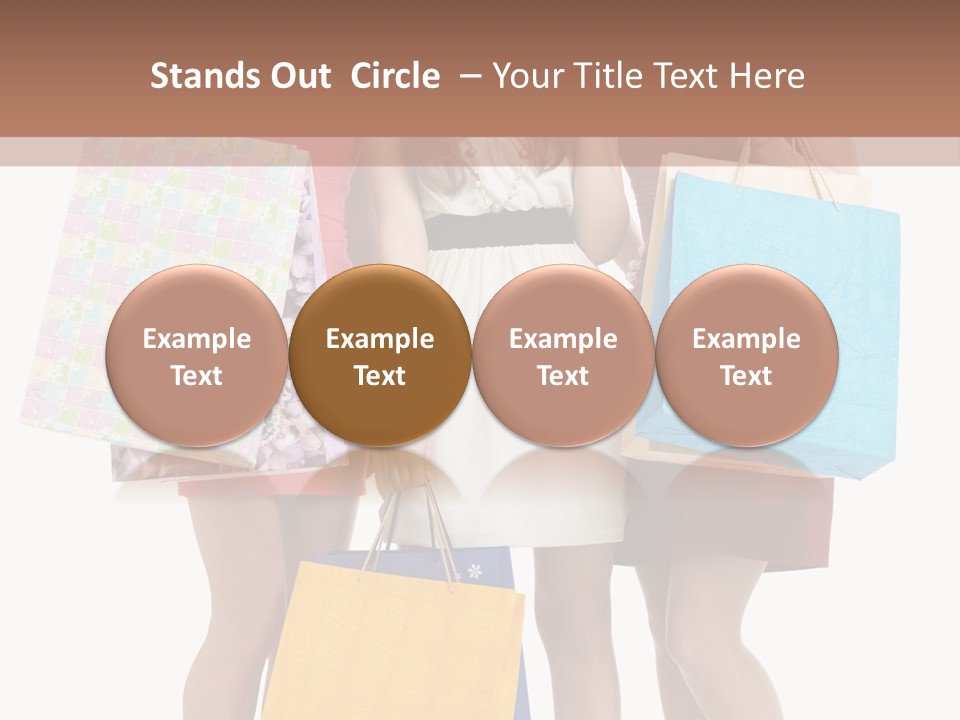 Stands Out Circle – Your Title Text Here

Example Text

Example Text

Example Text

Example Text